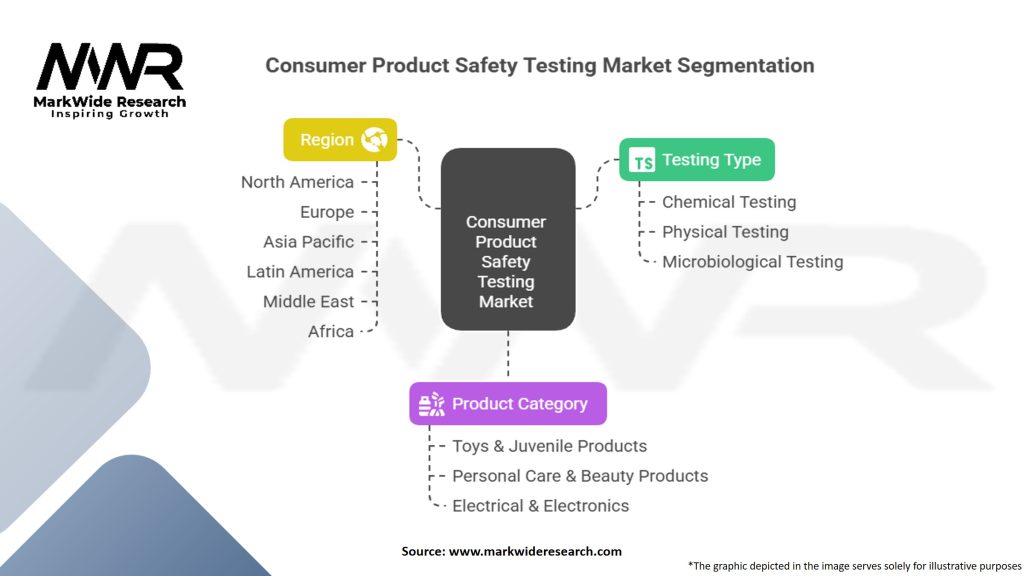 MWR
MarkWide Research
Inspiring Growth

Consumer Product Safety Testing Market Segmentation

Region
North America
Europe
Asia Pacific
Latin America
Middle East
Africa

Consumer Product Safety Testing Market

TS Testing Type
Chemical Testing
Physical Testing
Microbiological Testing

Product Category
Toys & Juvenile Products
Personal Care & Beauty Products
Electrical & Electronics

Source: www.markwideresearch.com

*The graphic depicted in the image serves solely for illustrative purposes